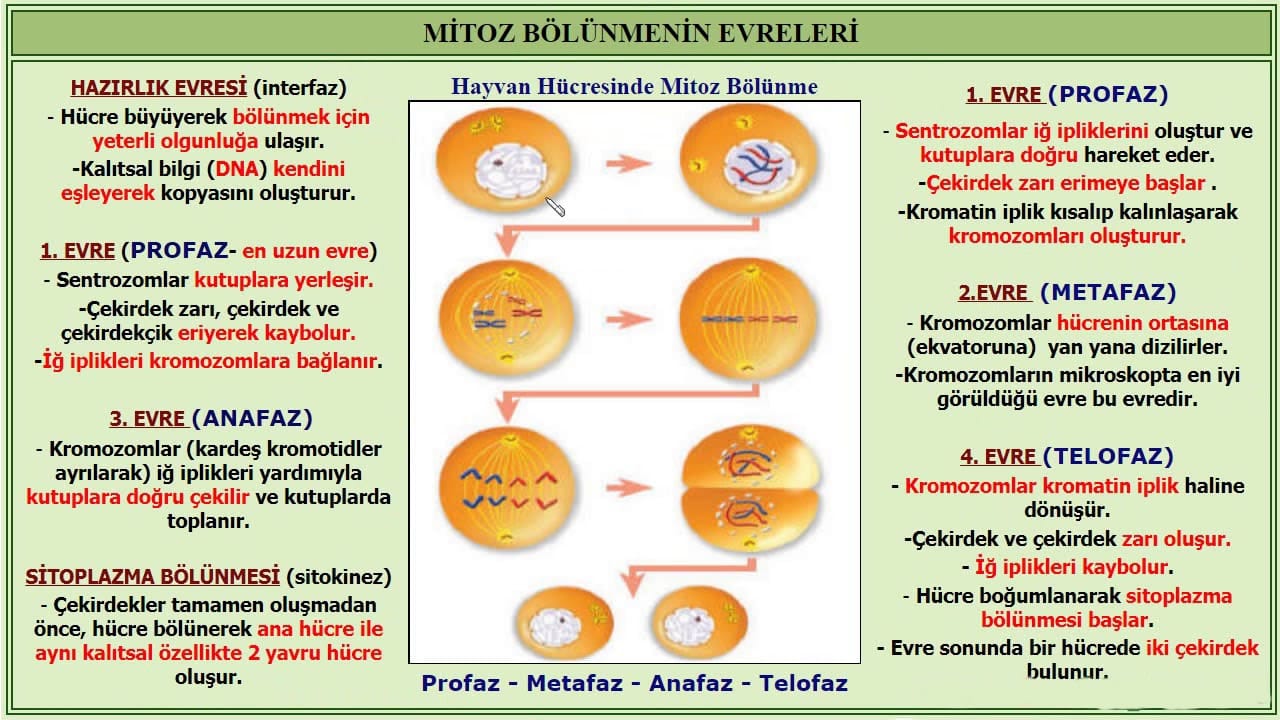 MİTOZ BÖLÜNMENİN EVRELERİ

HAZIRLIK EVRESİ (interfaz)
- Hücre büyüyerek bölünmek için yeterli olgunluğa ulaşır.
-Kalıtsal bilgi (DNA) kendini eşleyerek kopyasını oluşturur.

1. EVRE (PROFAZ- en uzun evre)
- Sentrozomlar kutuplara yerleşir.
-Çekirdek zarı, çekirdek ve çekirdekçik eriyerek kaybolur.
-İğ iplikleri kromozomlara bağlanır.

3. EVRE (ANAFAZ)
- Kromozomlar (kardeş kromotidler ayrılarak) iğ iplikleri yardımıyla kutuplara doğru çekilir ve kutuplarda toplanır.

SİTOPLAZMA BÖLÜNMESİ (sitokinez)
- Çekirdekler tamamen oluşmadan önce, hücre bölünerek ana hücre ile aynı kalıtsal özellikte 2 yavru hücre oluşur.

Hayvan Hücresinde Mitoz Bölünme

Profaz - Metafaz - Anafaz - Telofaz

1. EVRE (PROFAZ)
- Sentrozomlar iğ ipliklerini oluştur ve kutuplara doğru hareket eder.
-Çekirdek zarı erimeye başlar .
-Kromatin iplik kısalıp kalınlaşarak kromozomları oluşturur.

2.EVRE (METAFAZ)
- Kromozomlar hücrenin ortasına (ekvatoruna) yan yana dizilirler.
-Kromozomların mikroskopta en iyi görüldüğü evre bu evredir.

4. EVRE (TELOFAZ)
- Kromozomlar kromatin iplik haline dönüşür.
-Çekirdek ve çekirdek zarı oluşur.
- İğ iplikleri kaybolur.
- Hücre boğumlanarak sitoplazma bölünmesi başlar.
- Evre sonunda bir hücrede iki çekirdek bulunur.